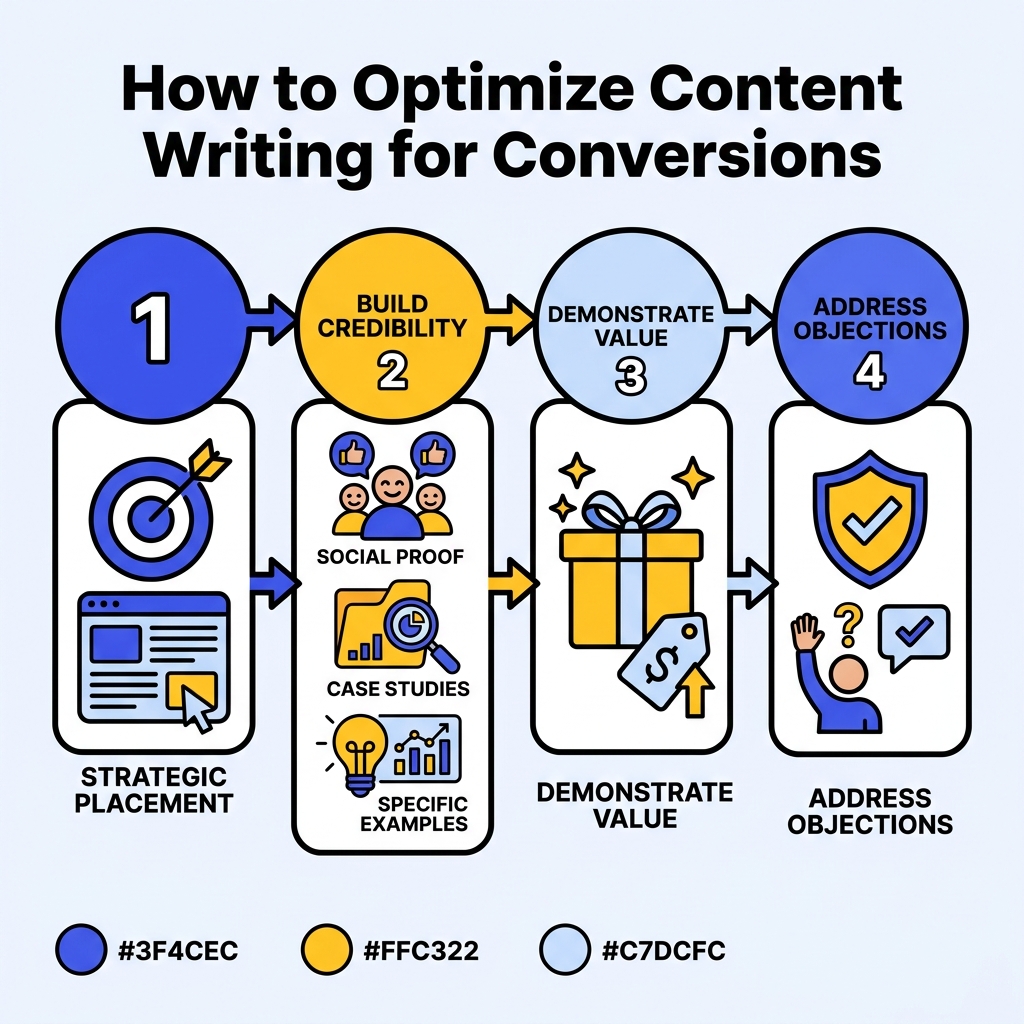 How to Optimize Content Writing for Conversions

1

BUILD CREDIBILITY
2

DEMONSTRATE VALUE
3

ADDRESS OBJECTIONS
4

STRATEGIC PLACEMENT

SOCIAL PROOF

CASE STUDIES

SPECIFIC EXAMPLES

$

DEMONSTRATE VALUE

?

ADDRESS OBJECTIONS

#3F4CEC

#FFC322

#C7DCFC